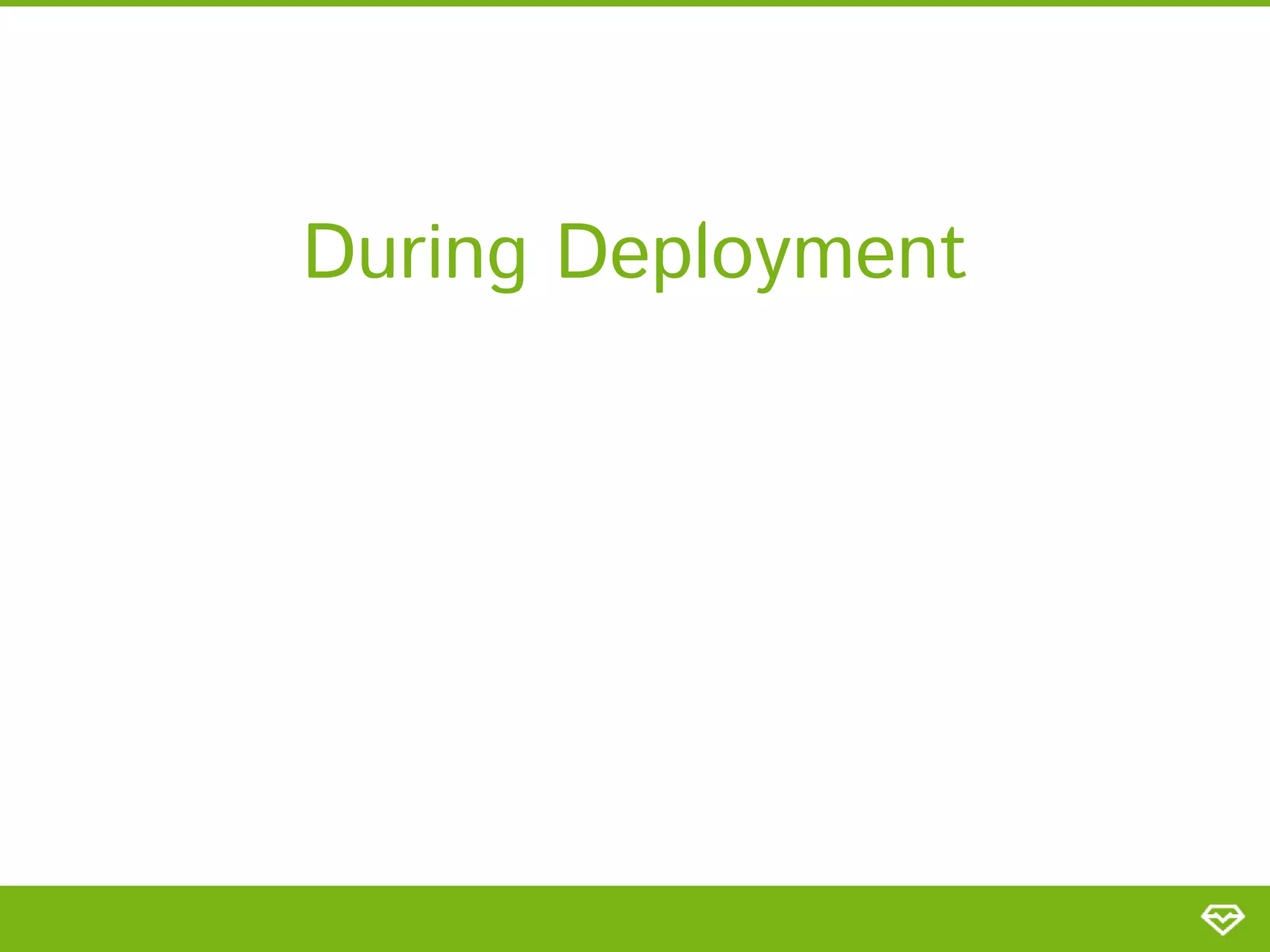 During Deployment